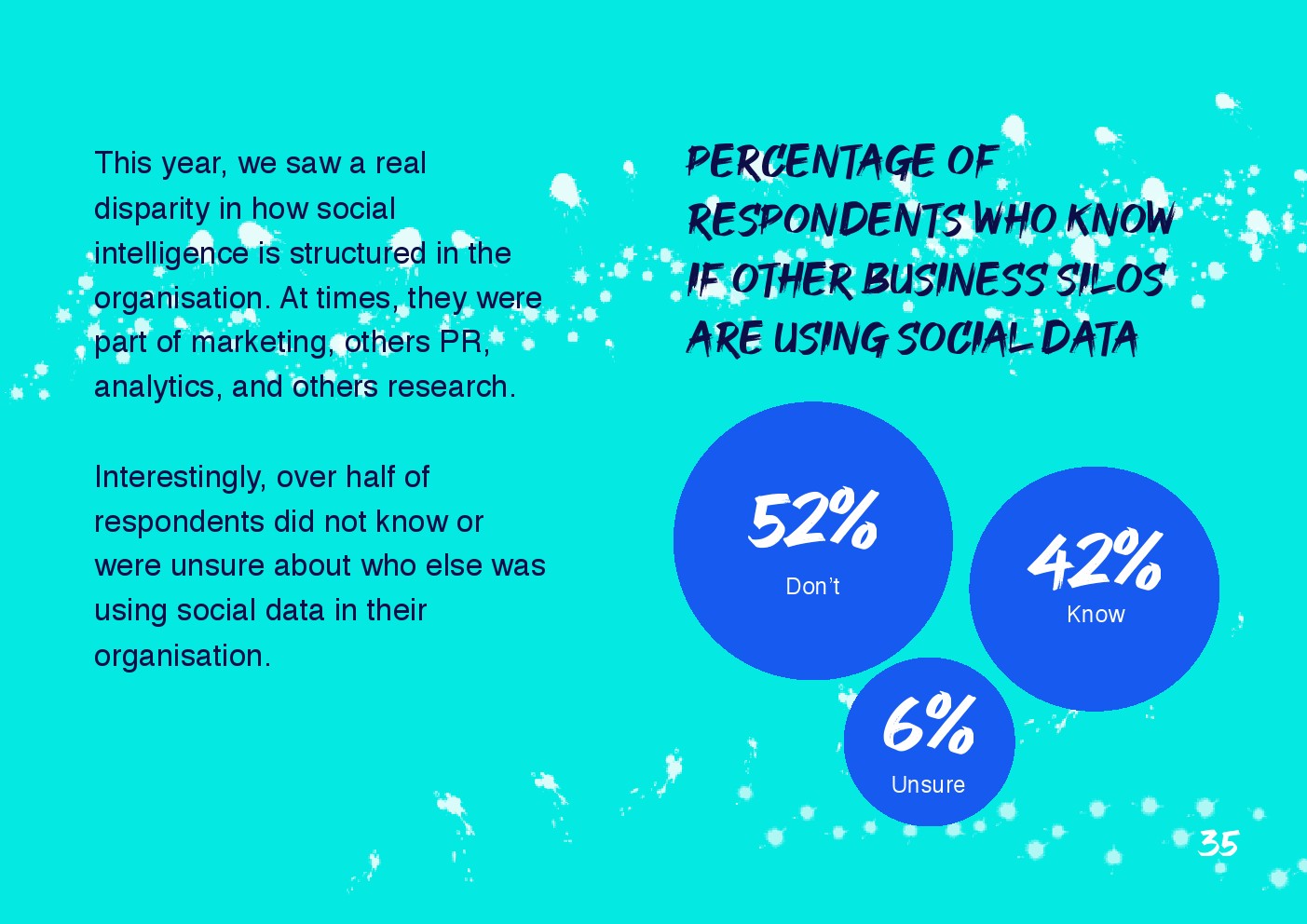 This year, we saw a real disparity in how social intelligence is structured in the organisation. At times, they were part of marketing, others PR, analytics, and others research.

Interestingly, over half of respondents did not know or were unsure about who else was using social data in their organisation.

PERCENTAGE OF RESPONDENTS WHO KNOW IF OTHER BUSINESS SILOS ARE USING SOCIAL DATA

52%
Don't

42%
Know

6%
Unsure

35